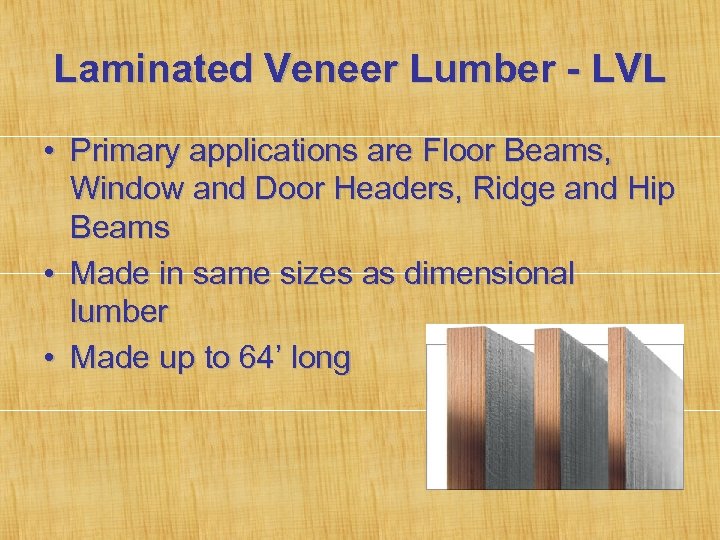 Laminated Veneer Lumber - LVL

• Primary applications are Floor Beams, Window and Door Headers, Ridge and Hip Beams
• Made in same sizes as dimensional lumber
• Made up to 64’ long